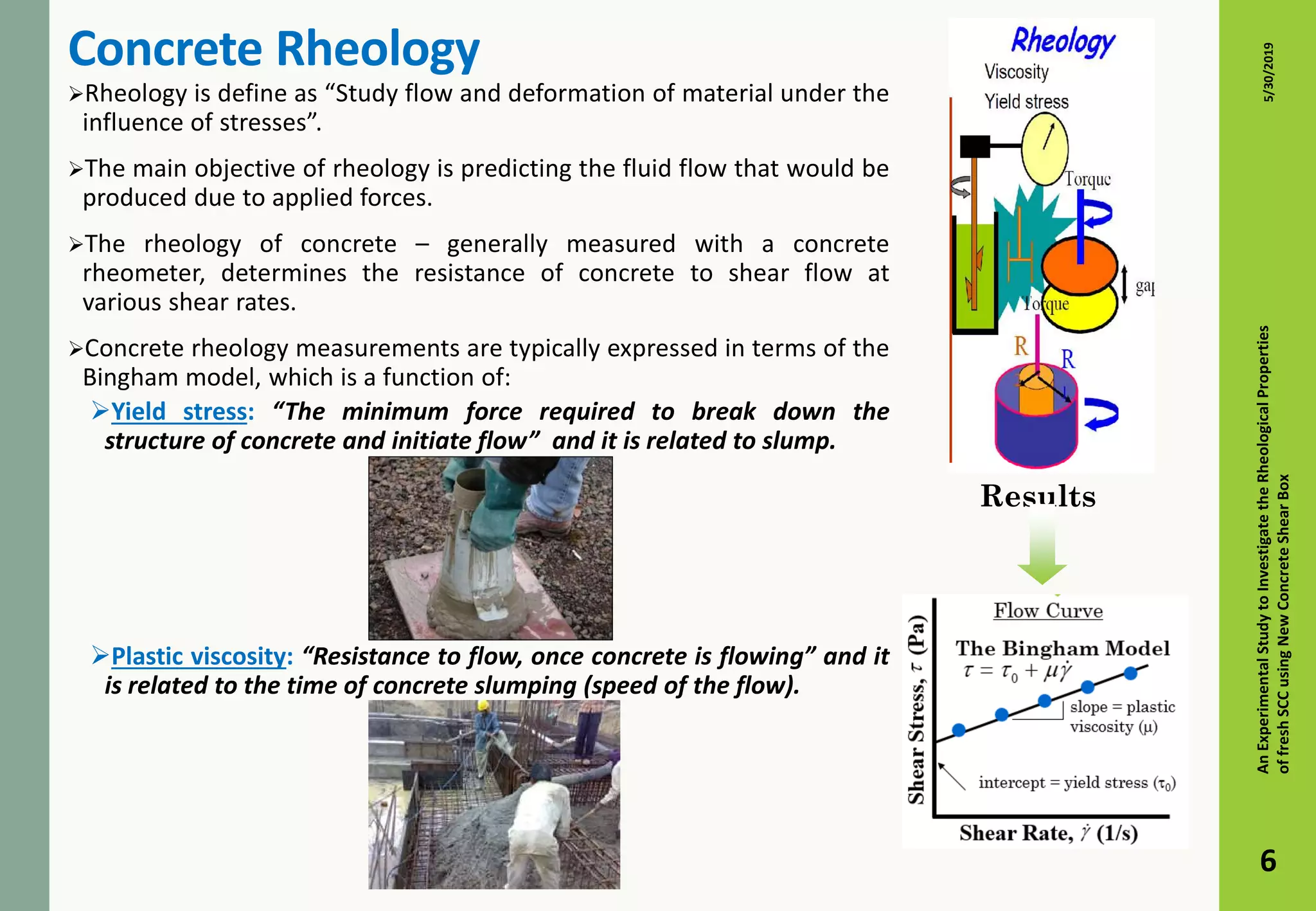 Concrete Rheology

➢Rheology is define as “Study flow and deformation of material under the influence of stresses”.

➢The main objective of rheology is predicting the fluid flow that would be produced due to applied forces.

➢The rheology of concrete – generally measured with a concrete rheometer, determines the resistance of concrete to shear flow at various shear rates.

➢Concrete rheology measurements are typically expressed in terms of the Bingham model, which is a function of:

➢Yield stress: “The minimum force required to break down the structure of concrete and initiate flow” and it is related to slump.

➢Plastic viscosity: “Resistance to flow, once concrete is flowing” and it is related to the time of concrete slumping (speed of the flow).

Rheology
Viscosity
Yield stress
Torque
gap
Torque
R
R

Results

Flow Curve
The Bingham Model
$\tau = \tau_0 + \mu\dot{\gamma}$
slope = plastic viscosity (μ)
intercept = yield stress ($\tau_0$)
Shear Stress, $\tau$ (Pa)
Shear Rate, $\dot{\gamma}$ (1/s)

5/30/2019

An Experimental Study to Investigate the Rheological Properties of fresh SCC using New Concrete Shear Box

6